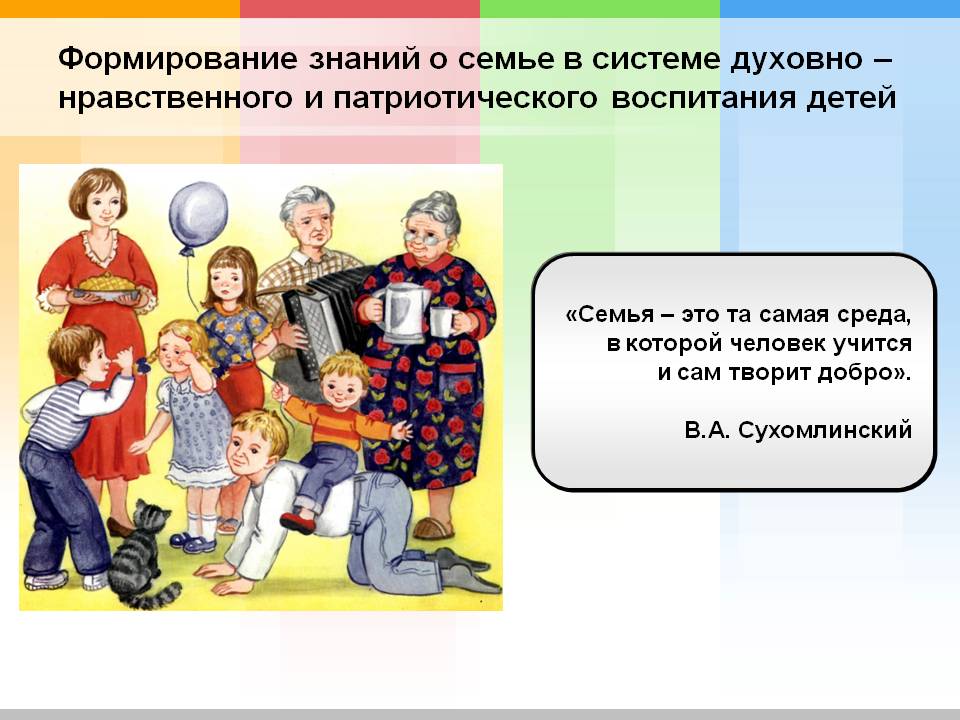 Формирование знаний о семье в системе духовно – нравственного и патриотического воспитания детей

«Семья – это та самая среда, в которой человек учится и сам творит добро».

В.А. Сухомлинский